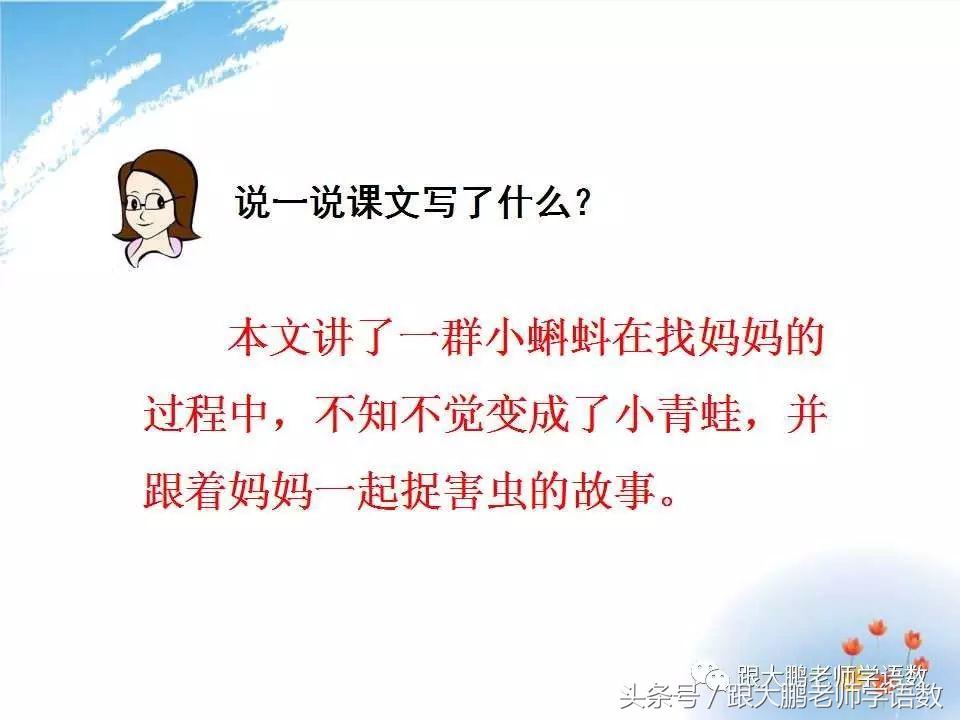 说一说课文写了什么？

本文讲了一群小蝌蚪在找妈妈的过程中，不知不觉变成了小青蛙，并跟着妈妈一起捉害虫的故事。

跟大鹏老师学语数

头条号 / 跟大鹏老师学语数